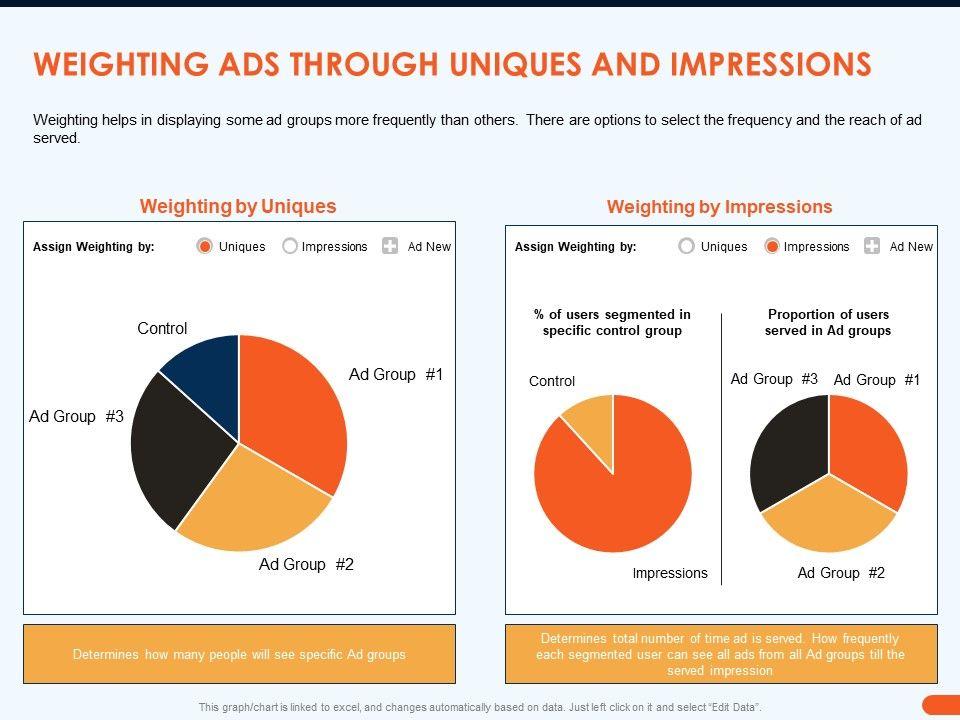 WEIGHTING ADS THROUGH UNIQUES AND IMPRESSIONS

Weighting helps in displaying some ad groups more frequently than others. There are options to select the frequency and the reach of ad served.

Weighting by Uniques

Assign Weighting by: Uniques Impressions Ad New

Control

Ad Group #1

Ad Group #3

Ad Group #2

Determines how many people will see specific Ad groups

Weighting by Impressions

Assign Weighting by: Uniques Impressions Ad New

% of users segmented in specific control group

Control

Impressions

Proportion of users served in Ad groups

Ad Group #3 Ad Group #1

Ad Group #2

Determines total number of time ad is served. How frequently each segmented user can see all ads from all Ad groups till the served impression

This graph/chart is linked to excel, and changes automatically based on data. Just left click on it and select "Edit Data".